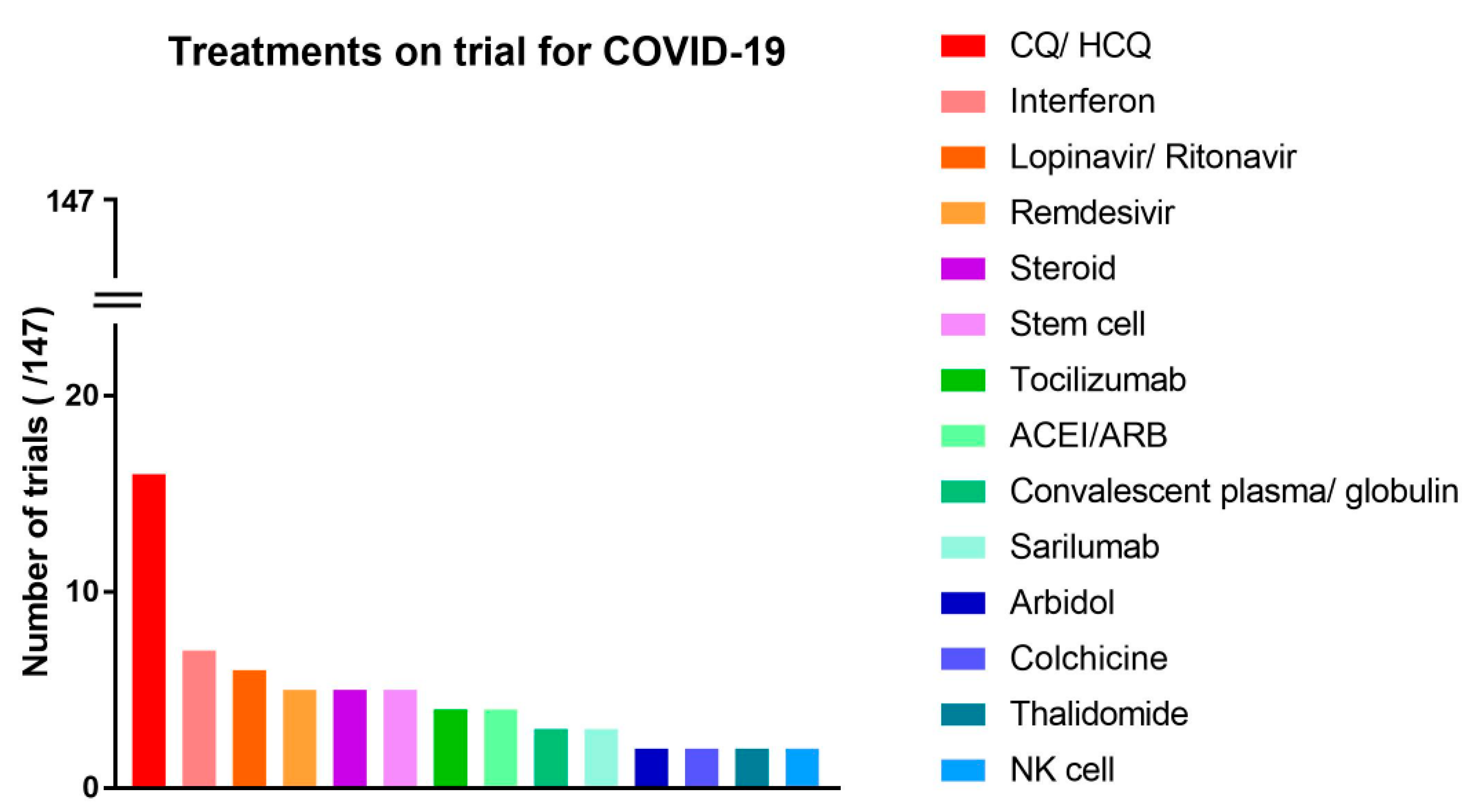 Treatments on trial for COVID-19

Number of trials ( /147)

147
20
10
0

CQ/ HCQ
Interferon
Lopinavir/ Ritonavir
Remdesivir
Steroid
Stem cell
Tocilizumab
ACEI/ARB
Convalescent plasma/ globulin
Sarilumab
Arbidol
Colchicine
Thalidomide
NK cell